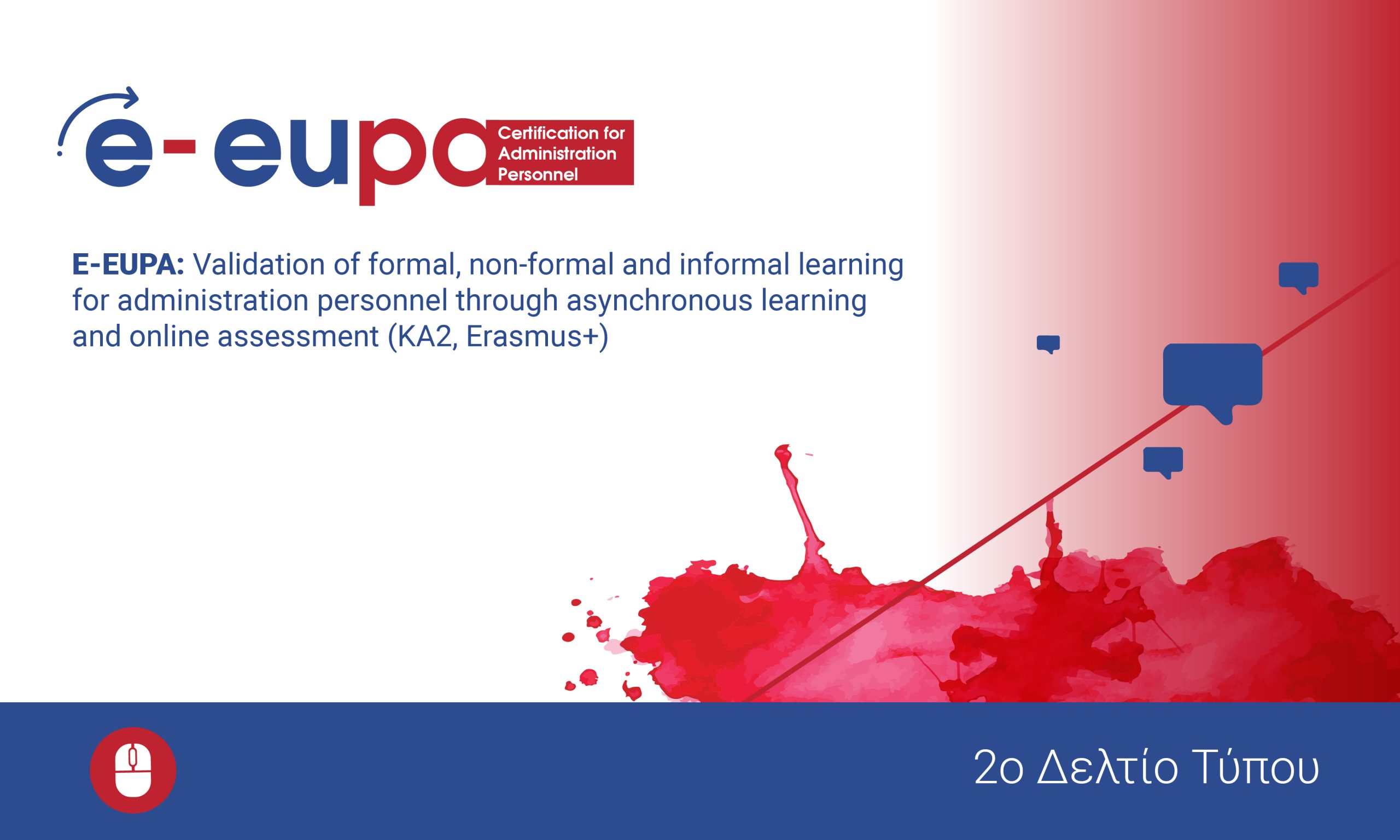 e-eupa Certification for Administration Personnel

E-EUPA: Validation of formal, non-formal and informal learning for administration personnel through asynchronous learning and online assessment (KA2, Erasmus+)

2ο Δελτίο Τύπου